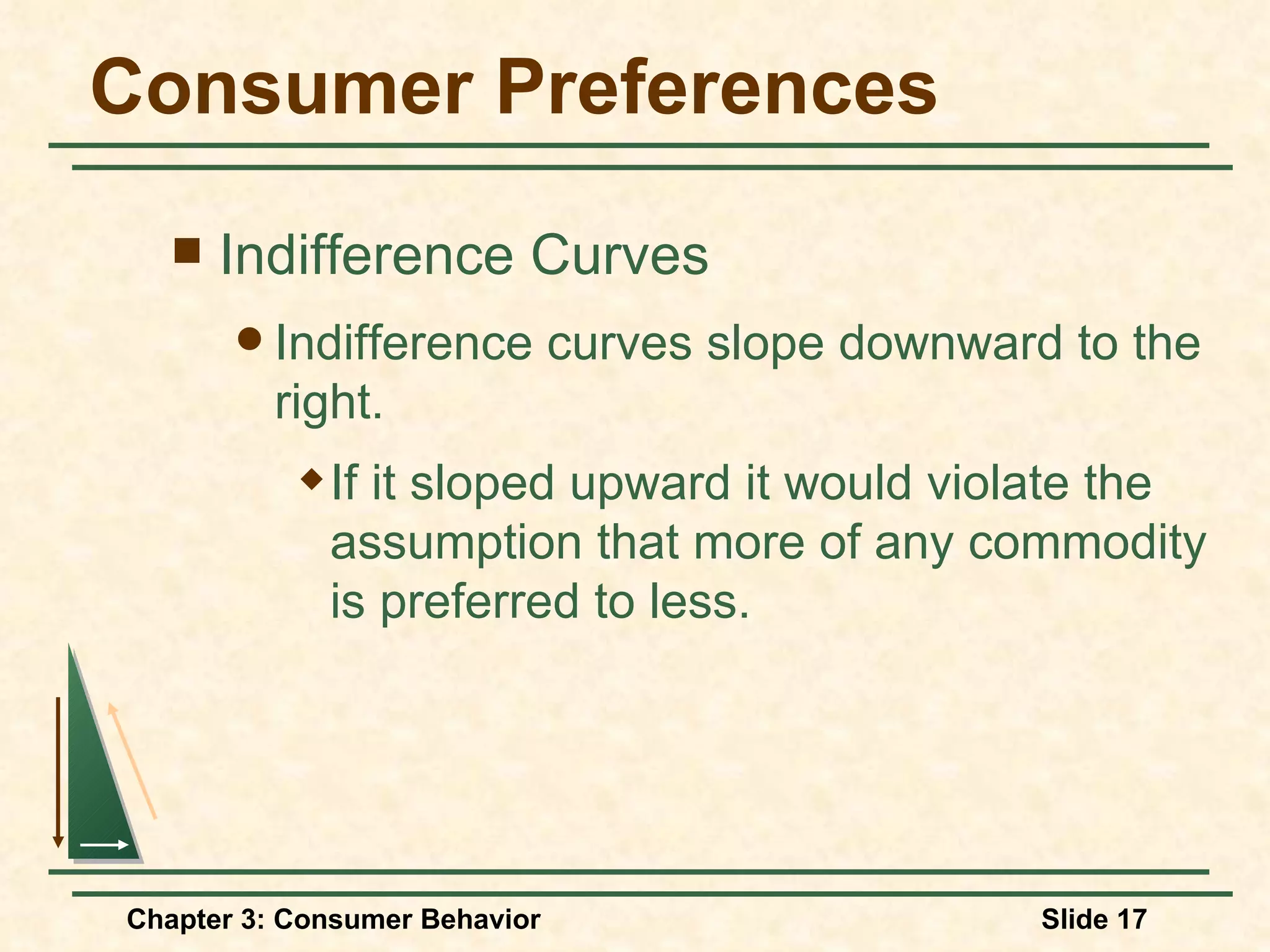 Consumer Preferences

Indifference Curves

Indifference curves slope downward to the right.

If it sloped upward it would violate the assumption that more of any commodity is preferred to less.

Chapter 3: Consumer Behavior

Slide 17